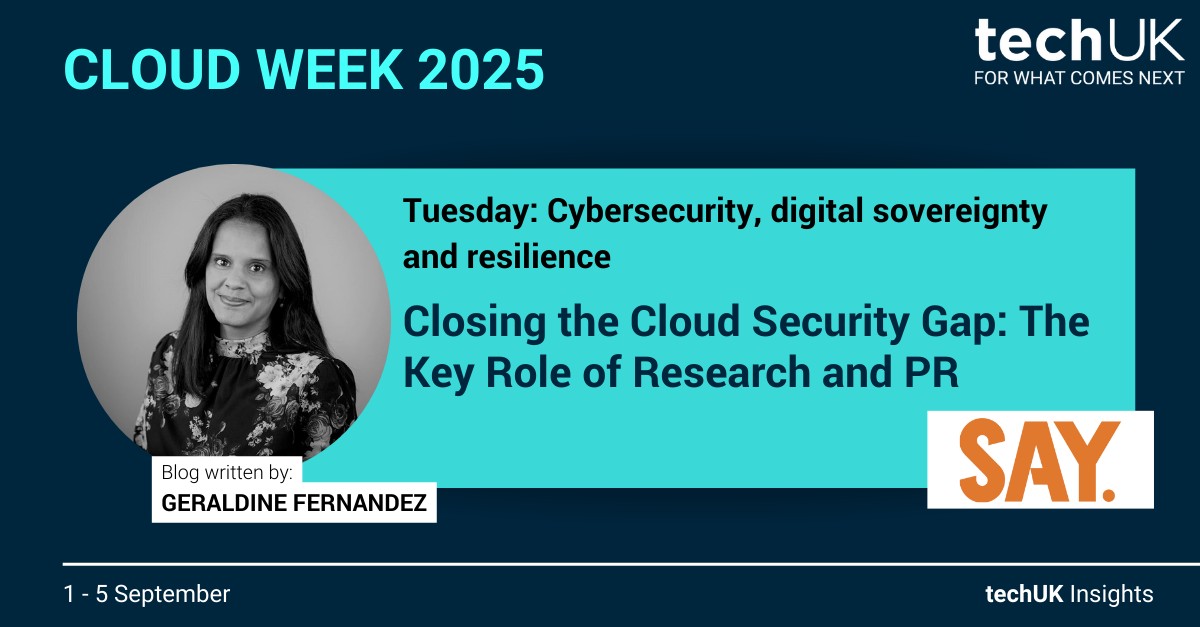 CLOUD WEEK 2025

techUK
FOR WHAT COMES NEXT

Tuesday: Cybersecurity, digital sovereignty and resilience

Closing the Cloud Security Gap: The Key Role of Research and PR

Blog written by:
GERALDINE FERNANDEZ

SAY.

1 - 5 September

techUK Insights